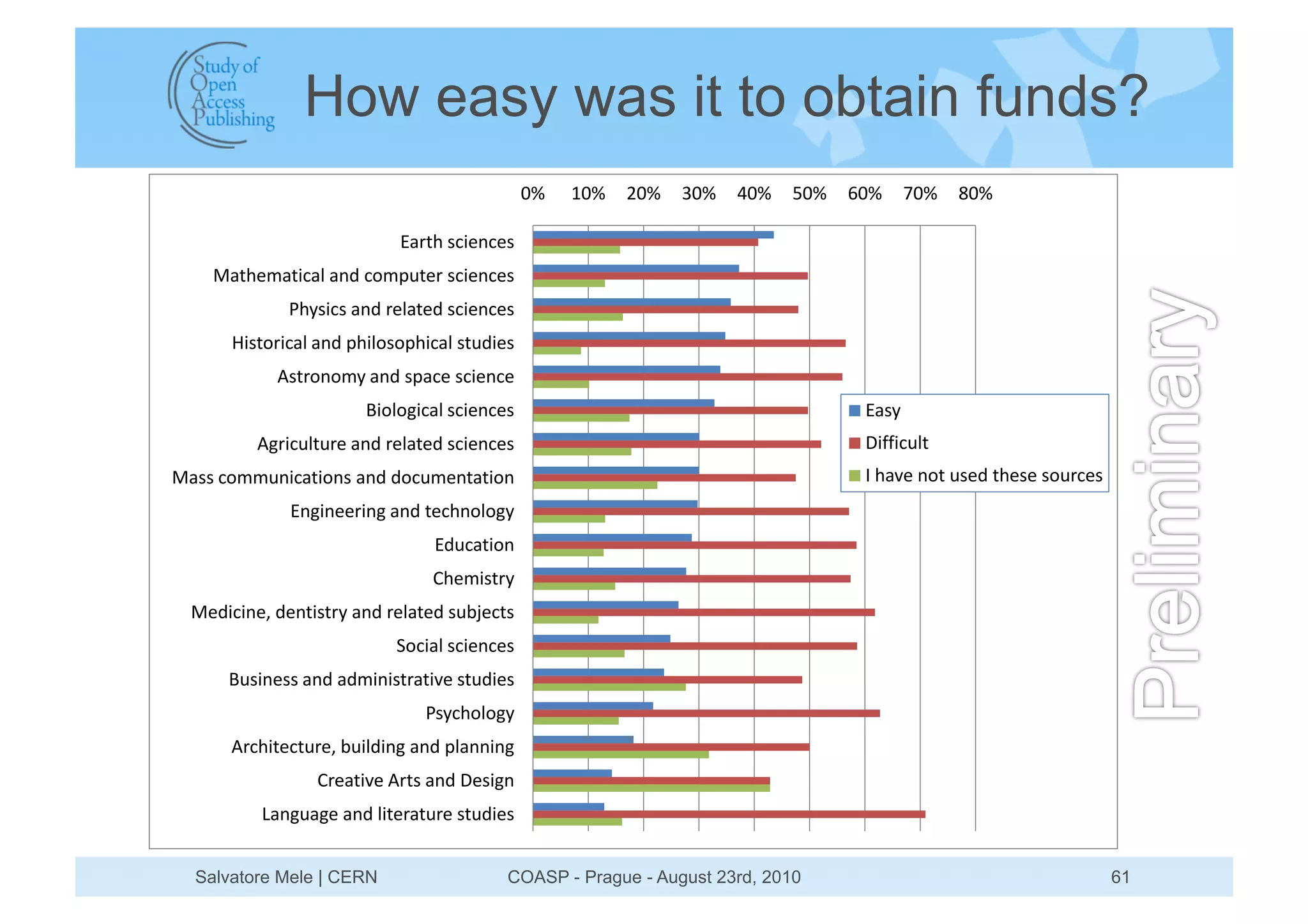 Study of Open Access Publishing

How easy was it to obtain funds?

0% 10% 20% 30% 40% 50% 60% 70% 80%

Earth sciences
Mathematical and computer sciences
Physics and related sciences
Historical and philosophical studies
Astronomy and space science
Biological sciences
Agriculture and related sciences
Mass communications and documentation
Engineering and technology
Education
Chemistry
Medicine, dentistry and related subjects
Social sciences
Business and administrative studies
Psychology
Architecture, building and planning
Creative Arts and Design
Language and literature studies

Easy
Difficult
I have not used these sources

Preliminary

Salvatore Mele | CERN COASP - Prague - August 23rd, 2010 61